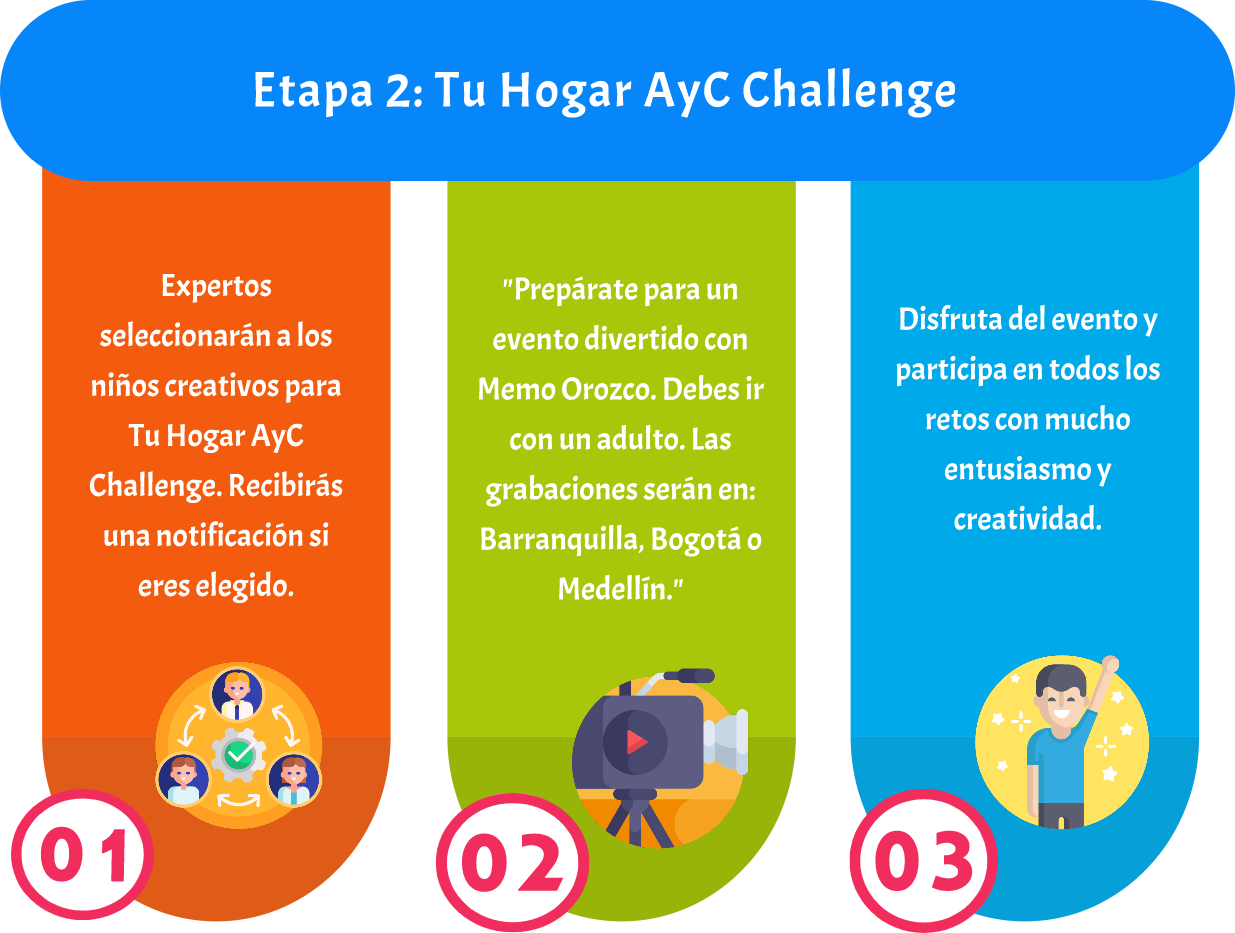 Etapa 2: Tu Hogar AyC Challenge

Expertos seleccionarán a los niños creativos para Tu Hogar AyC Challenge. Recibirás una notificación si eres elegido.

01

"Prepárate para un evento divertido con Memo Orozco. Debes ir con un adulto. Las grabaciones serán en: Barranquilla, Bogotá o Medellín."

02

Disfruta del evento y participa en todos los retos con mucho entusiasmo y creatividad.

03